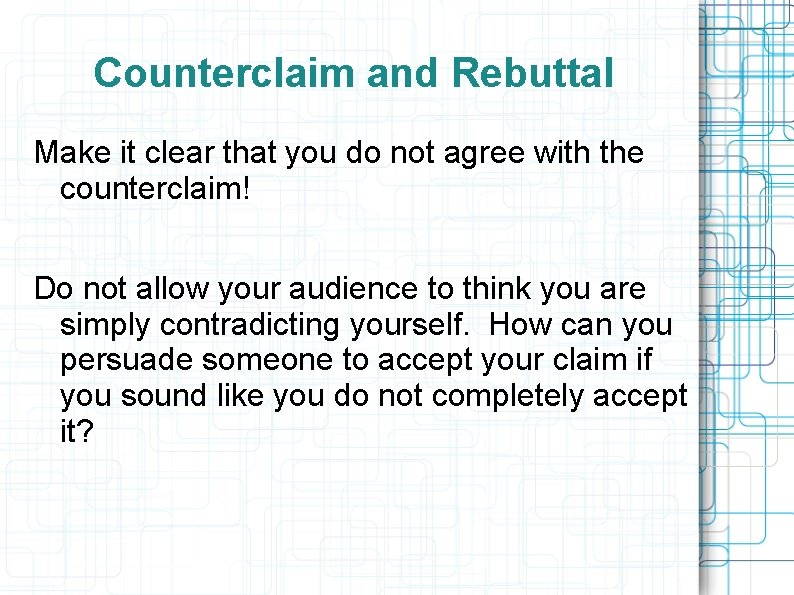 Counterclaim and Rebuttal

Make it clear that you do not agree with the counterclaim!

Do not allow your audience to think you are simply contradicting yourself.  How can you persuade someone to accept your claim if you sound like you do not completely accept it?